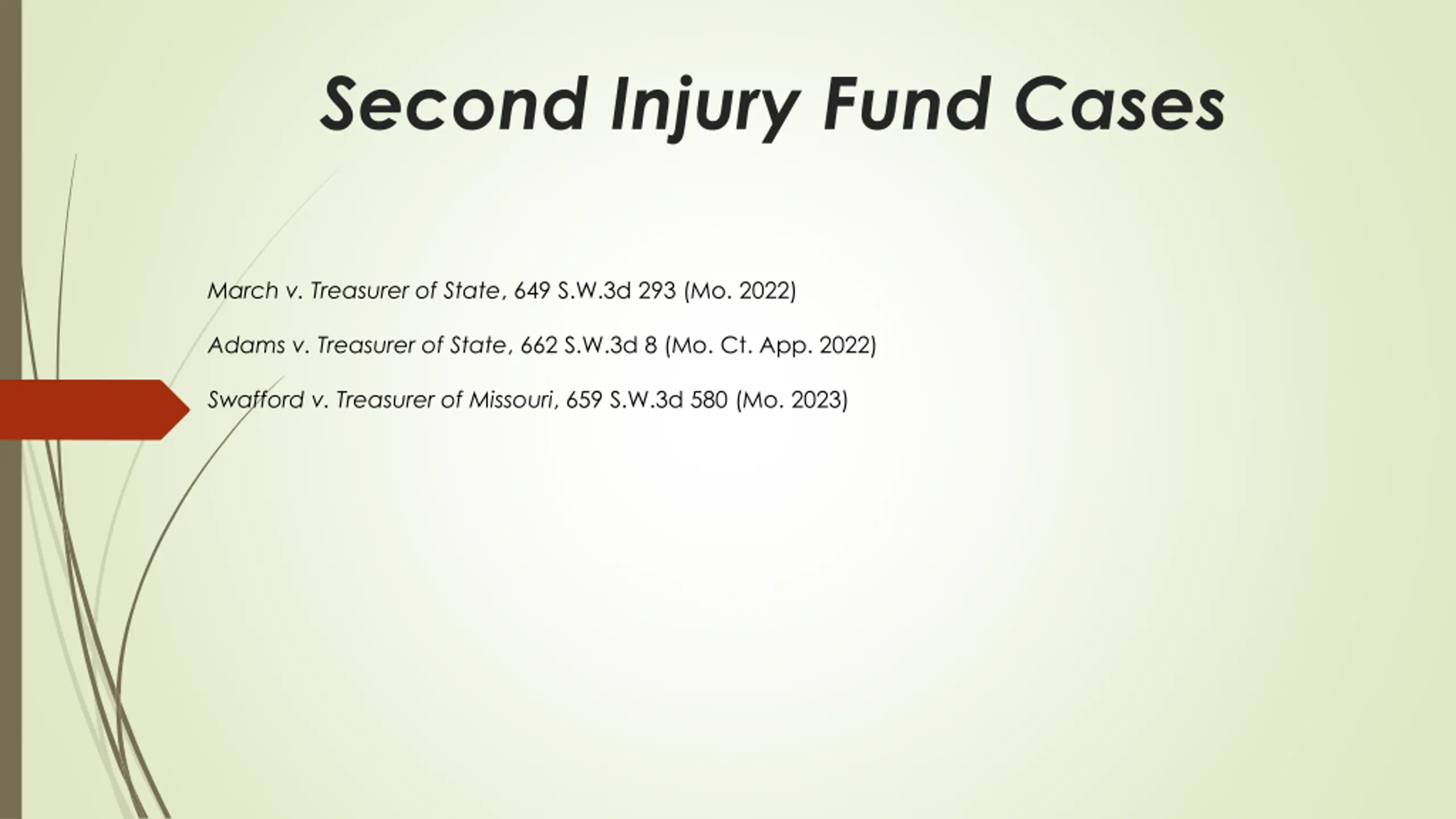 Second Injury Fund Cases

March v. Treasurer of State, 649 S.W.3d 293 (Mo. 2022)

Adams v. Treasurer of State, 662 S.W.3d 8 (Mo. Ct. App. 2022)

Swafford v. Treasurer of Missouri, 659 S.W.3d 580 (Mo. 2023)